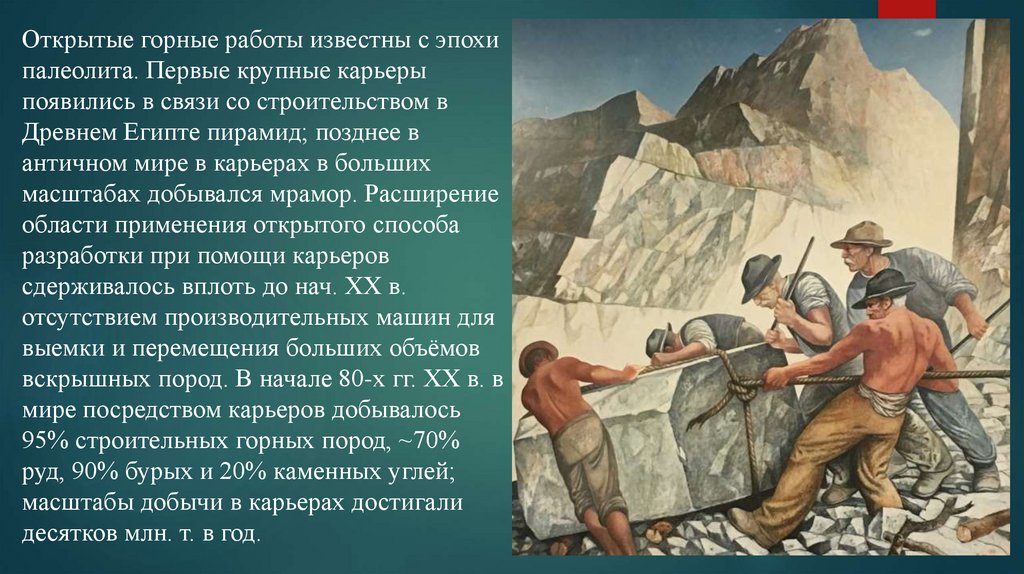 Открытые горные работы известны с эпохи палеолита. Первые крупные карьеры появились в связи со строительством в Древнем Египте пирамид; позднее в античном мире в карьерах в больших масштабах добывался мрамор. Расширение области применения открытого способа разработки при помощи карьеров сдерживалось вплоть до нач. XX в. отсутствием производительных машин для выемки и перемещения больших объёмов вскрышных пород. В начале 80-х гг. XX в. в мире посредством карьеров добывалось 95% строительных горных пород, ~70% руд, 90% бурых и 20% каменных углей; масштабы добычи в карьерах достигали десятков млн. т. в год.